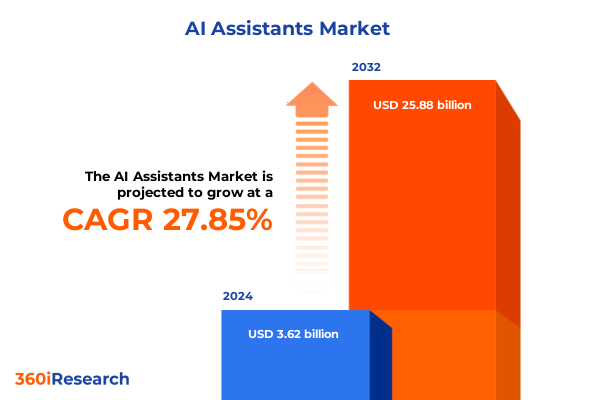 AI Assistants Market

2032

USD 25.88 billion

The AI Assistants Market is projected to grow at a

CAGR 27.85%

2024

USD 3.62 billion

360iResearch